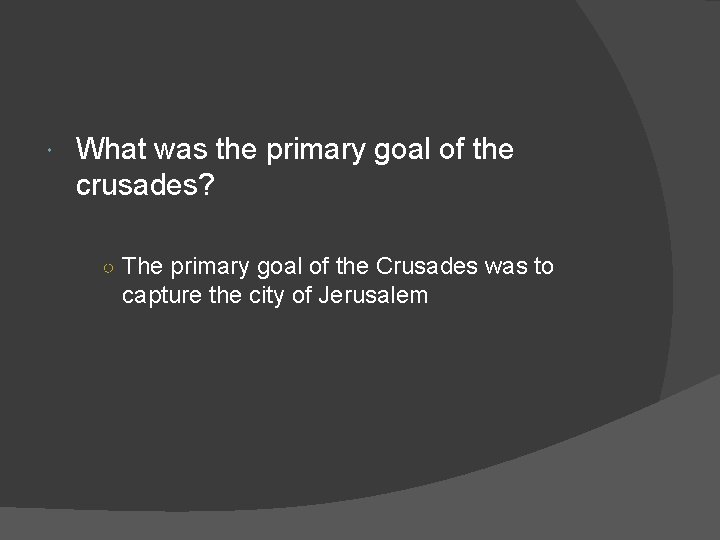 What was the primary goal of the crusades?

The primary goal of the Crusades was to capture the city of Jerusalem